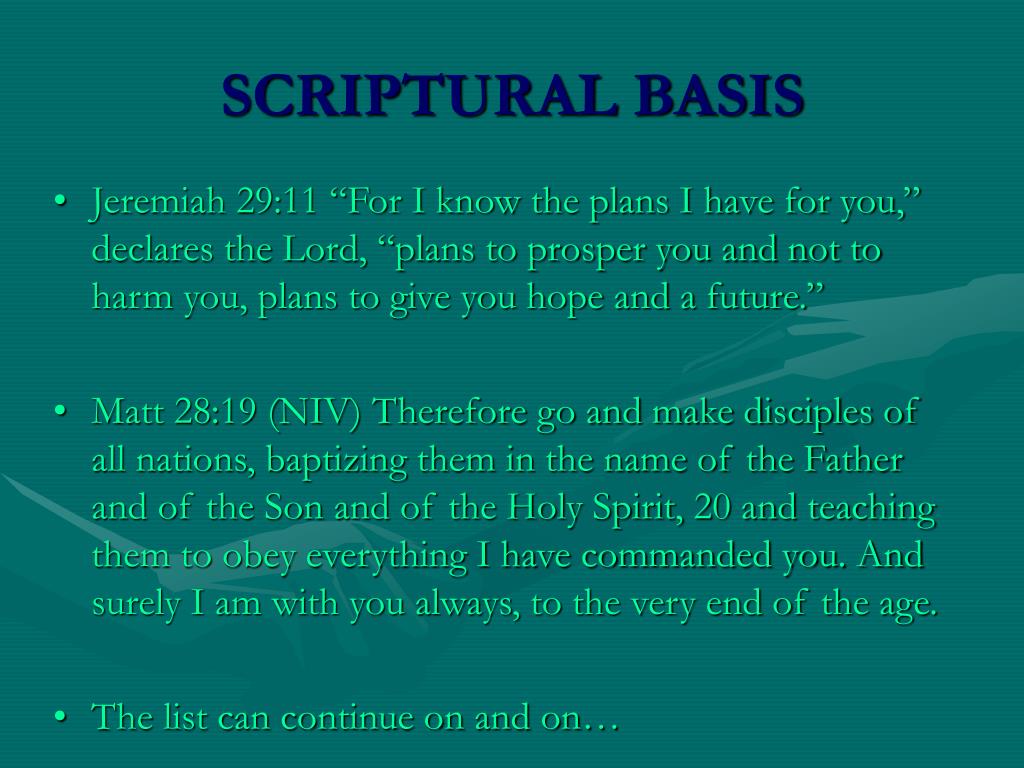 SCRIPTURAL BASIS

• Jeremiah 29:11 “For I know the plans I have for you,” declares the Lord, “plans to prosper you and not to harm you, plans to give you hope and a future.”

• Matt 28:19 (NIV) Therefore go and make disciples of all nations, baptizing them in the name of the Father and of the Son and of the Holy Spirit, 20 and teaching them to obey everything I have commanded you. And surely I am with you always, to the very end of the age.

• The list can continue on and on…